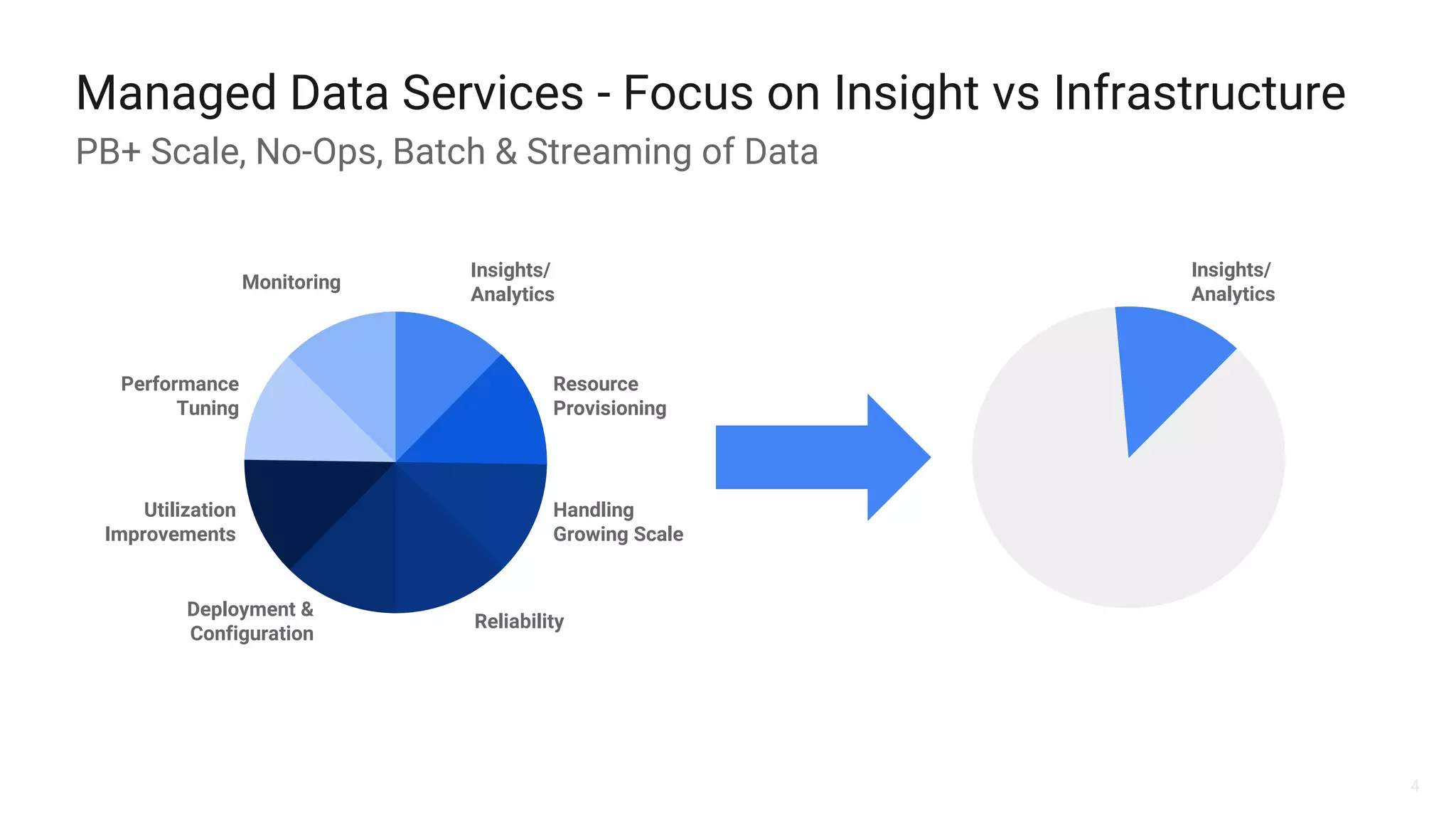 Managed Data Services - Focus on Insight vs Infrastructure

PB+ Scale, No-Ops, Batch & Streaming of Data

Monitoring

Insights/ Analytics

Performance Tuning

Resource Provisioning

Utilization Improvements

Handling Growing Scale

Deployment & Configuration

Reliability

Insights/ Analytics

4